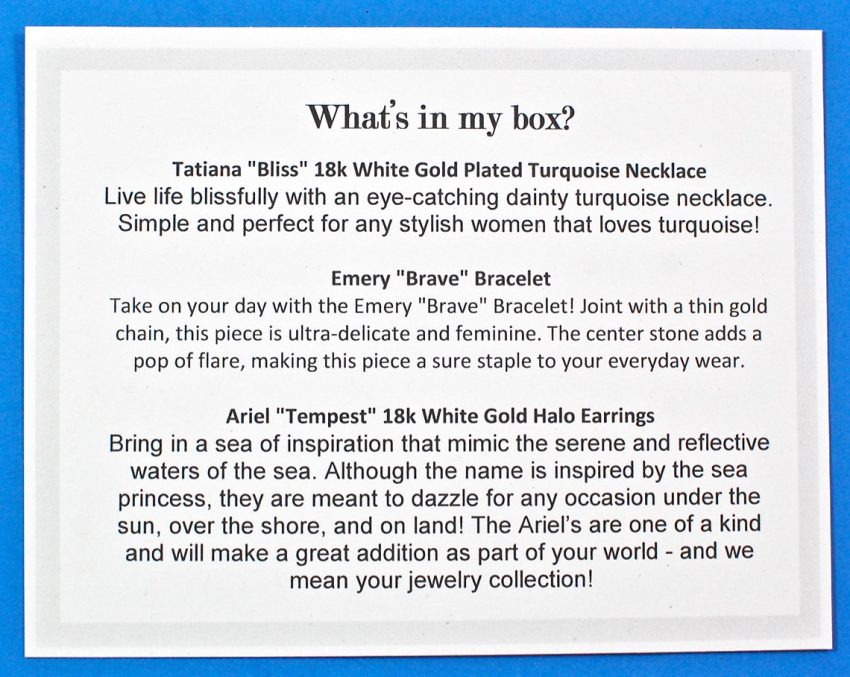 What's in my box?

Tatiana "Bliss" 18k White Gold Plated Turquoise Necklace
Live life blissfully with an eye-catching dainty turquoise necklace. Simple and perfect for any stylish women that loves turquoise!

Emery "Brave" Bracelet
Take on your day with the Emery "Brave" Bracelet! Joint with a thin gold chain, this piece is ultra-delicate and feminine. The center stone adds a pop of flare, making this piece a sure staple to your everyday wear.

Ariel "Tempest" 18k White Gold Halo Earrings
Bring in a sea of inspiration that mimic the serene and reflective waters of the sea. Although the name is inspired by the sea princess, they are meant to dazzle for any occasion under the sun, over the shore, and on land! The Ariel's are one of a kind and will make a great addition as part of your world - and we mean your jewelry collection!